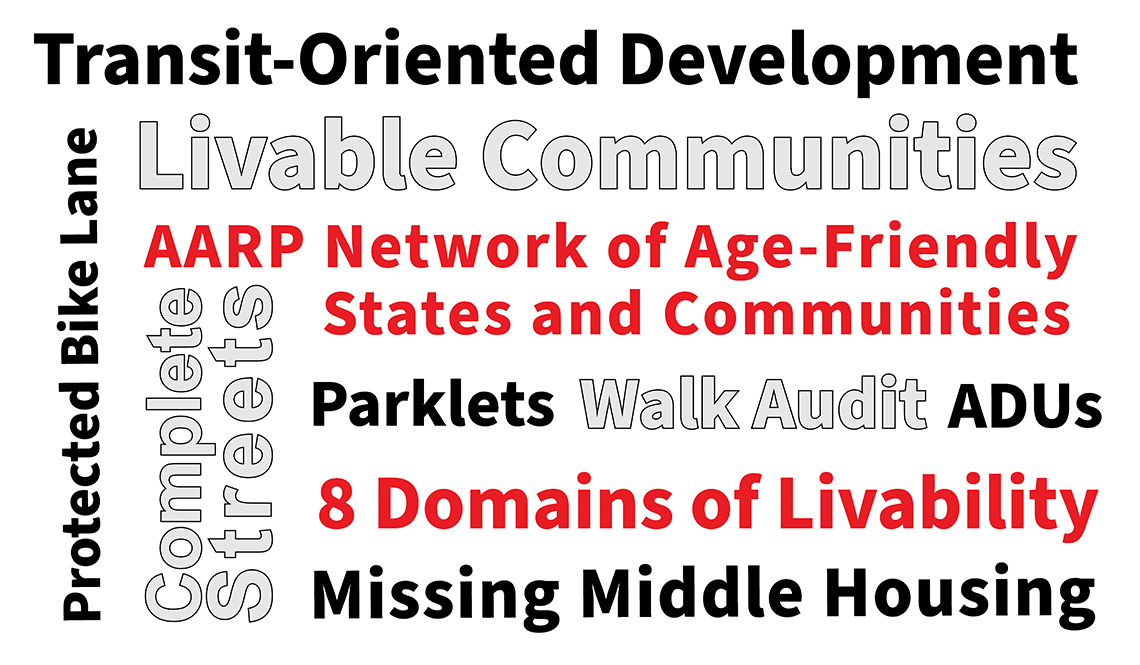 Transit-Oriented Development

Protected Bike Lane

Livable Communities

AARP Network of Age-Friendly States and Communities

Complete Streets

Parklets Walk Audit ADUs

8 Domains of Livability

Missing Middle Housing